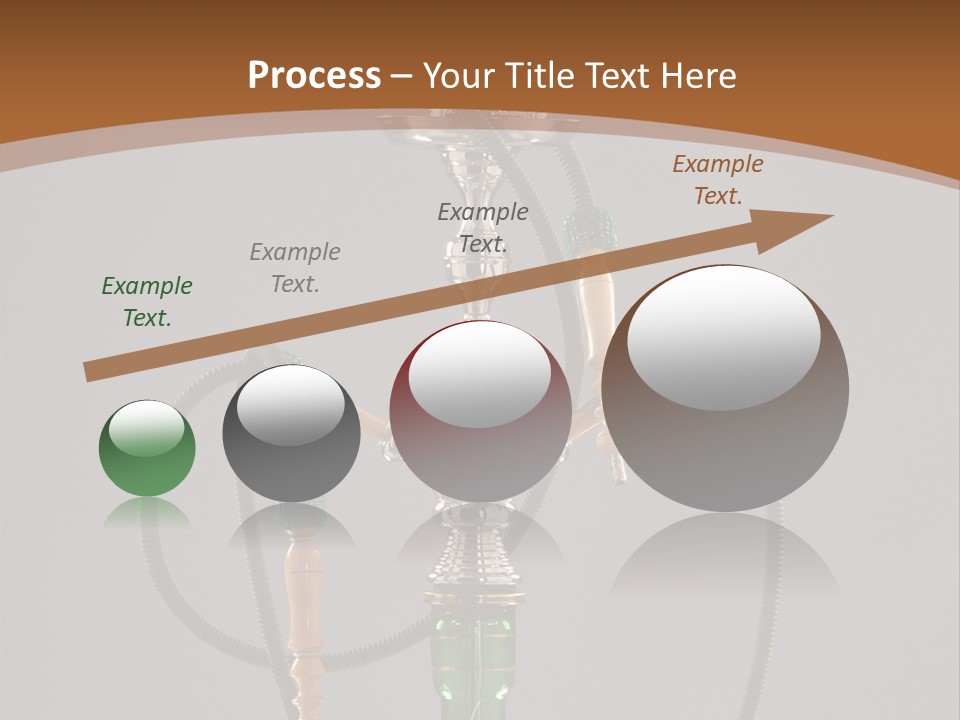 Process – Your Title Text Here

Example Text.

Example Text.

Example Text.

Example Text.